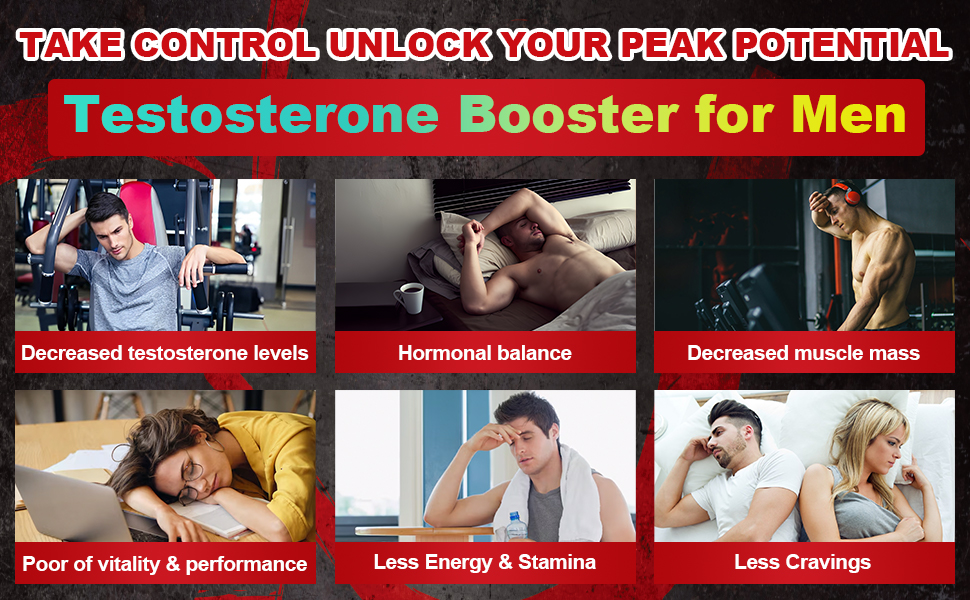 TAKE CONTROL UNLOCK YOUR PEAK POTENTIAL

Testosterone Booster for Men

Decreased testosterone levels

Hormonal balance

Decreased muscle mass

Poor of vitality & performance

Less Energy & Stamina

Less Cravings